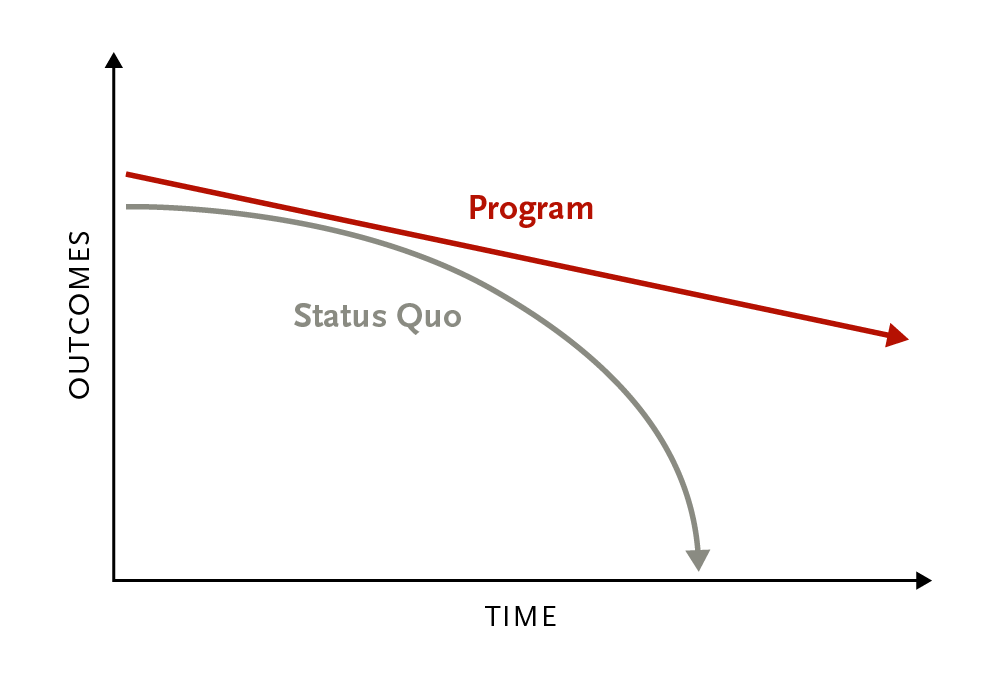 OUTCOMES

Program

Status Quo

TIME